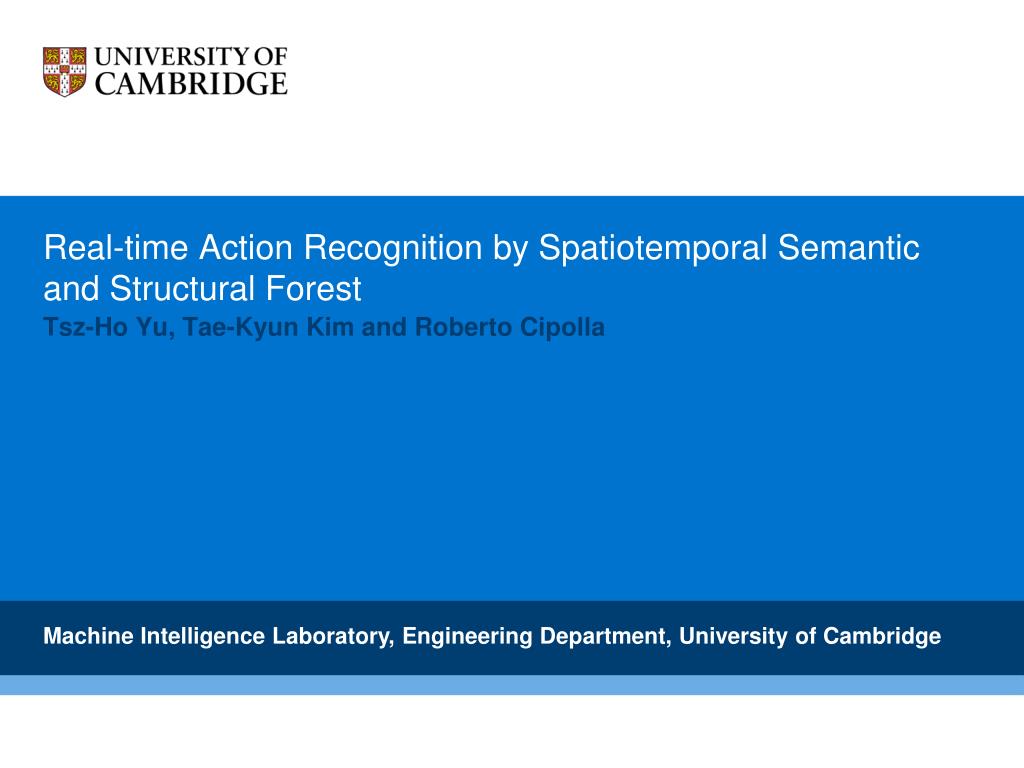 UNIVERSITY OF CAMBRIDGE

Real-time Action Recognition by Spatiotemporal Semantic and Structural Forest

Tsz-Ho Yu, Tae-Kyun Kim and Roberto Cipolla

Machine Intelligence Laboratory, Engineering Department, University of Cambridge